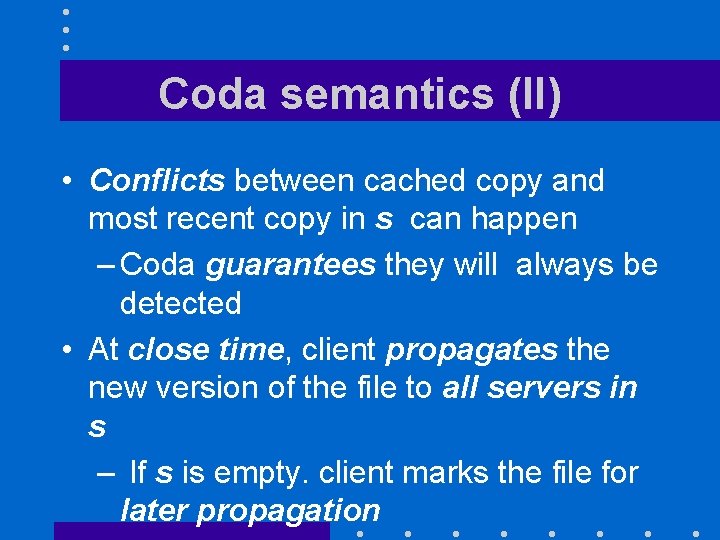 Coda semantics (II)

• Conflicts between cached copy and most recent copy in s can happen

– Coda guarantees they will always be detected

• At close time, client propagates the new version of the file to all servers in s

– If s is empty. client marks the file for later propagation